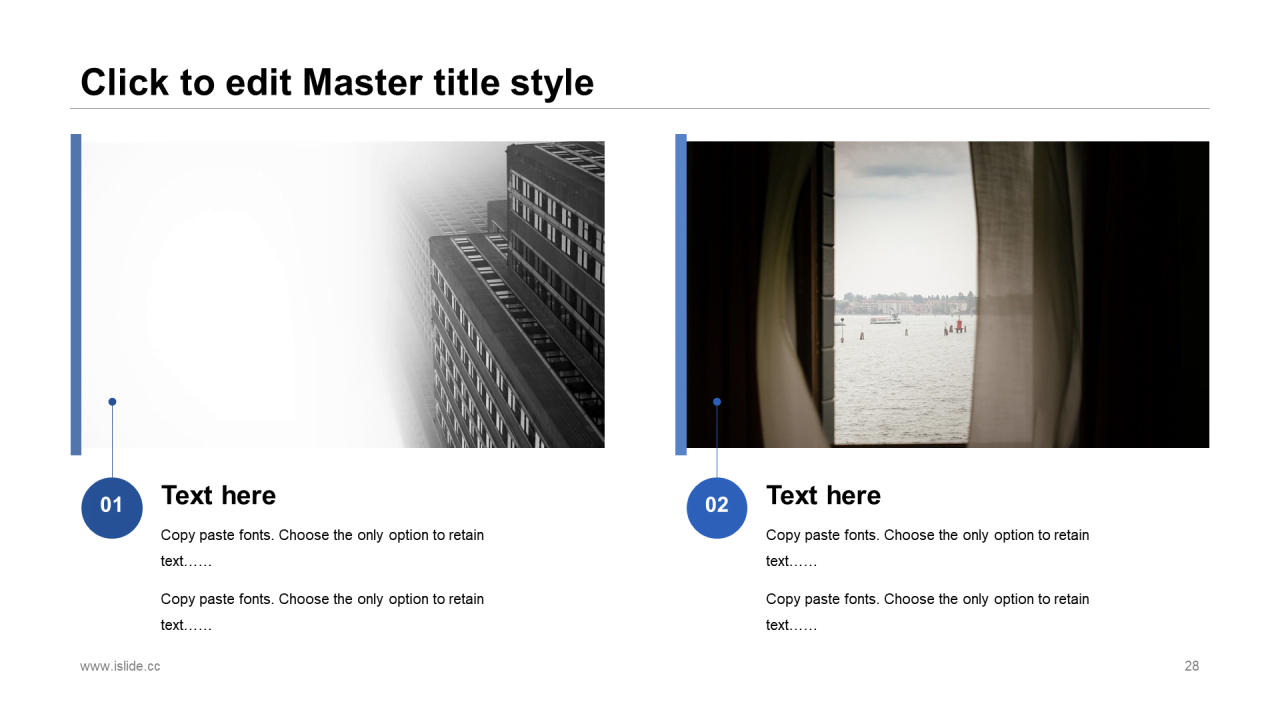 Click to edit Master title style

01

Text here

Copy paste fonts. Choose the only option to retain text……

Copy paste fonts. Choose the only option to retain text……

02

Text here

Copy paste fonts. Choose the only option to retain text……

Copy paste fonts. Choose the only option to retain text……

www.islide.cc

28